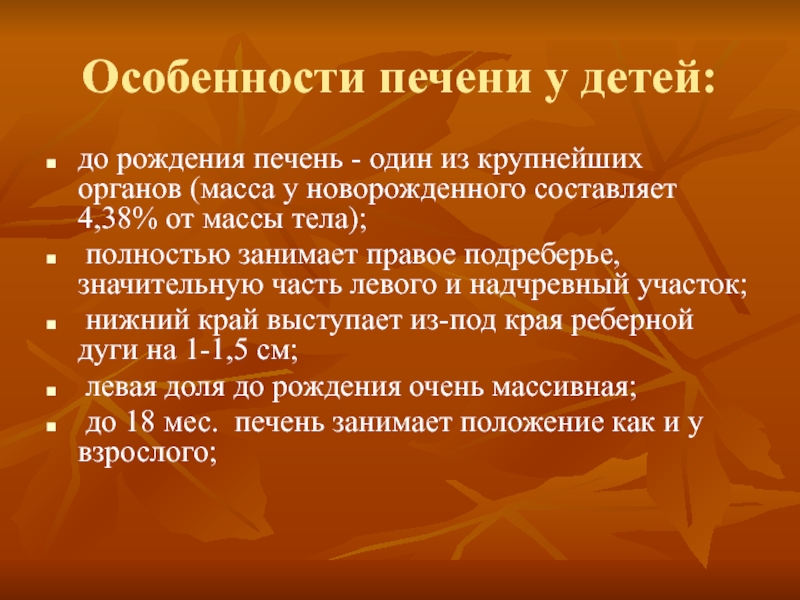 Особенности печени у детей:

- до рождения печень - один из крупнейших органов (масса у новорожденного составляет 4,38% от массы тела);
- полностью занимает правое подреберье, значительную часть левого и надчревный участок;
- нижний край выступает из-под края реберной дуги на 1-1,5 см;
- левая доля до рождения очень массивная;
- до 18 мес. печень занимает положение как и у взрослого;